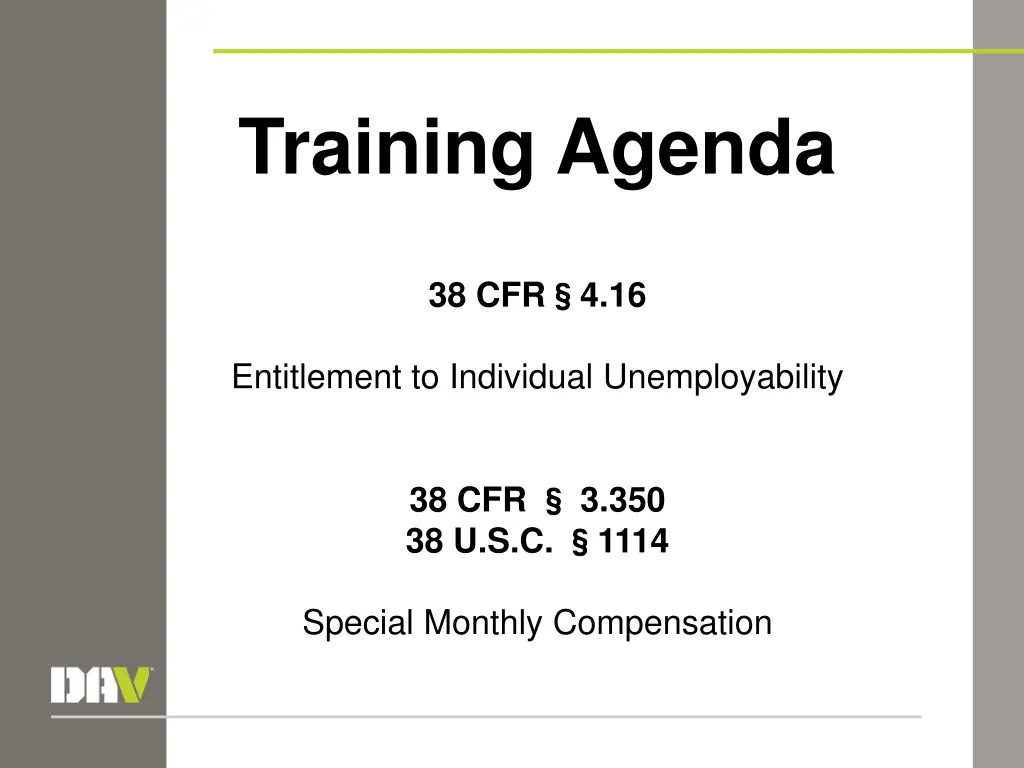 Training Agenda

38 CFR § 4.16

Entitlement to Individual Unemployability

38 CFR § 3.350
38 U.S.C. § 1114

Special Monthly Compensation

DAV